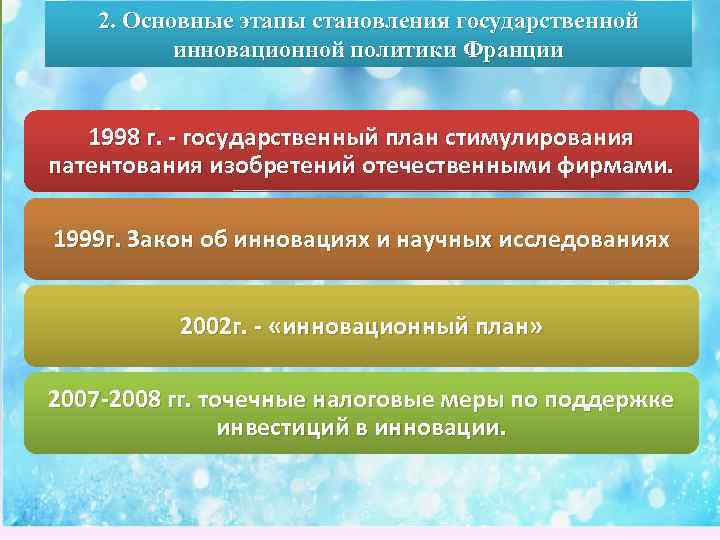 2. Основные этапы становления государственной инновационной политики Франции

1998 г. - государственный план стимулирования патентования изобретений отечественными фирмами.

1999г. Закон об инновациях и научных исследованиях

2002г. - «инновационный план»

2007-2008 гг. точечные налоговые меры по поддержке инвестиций в инновации.